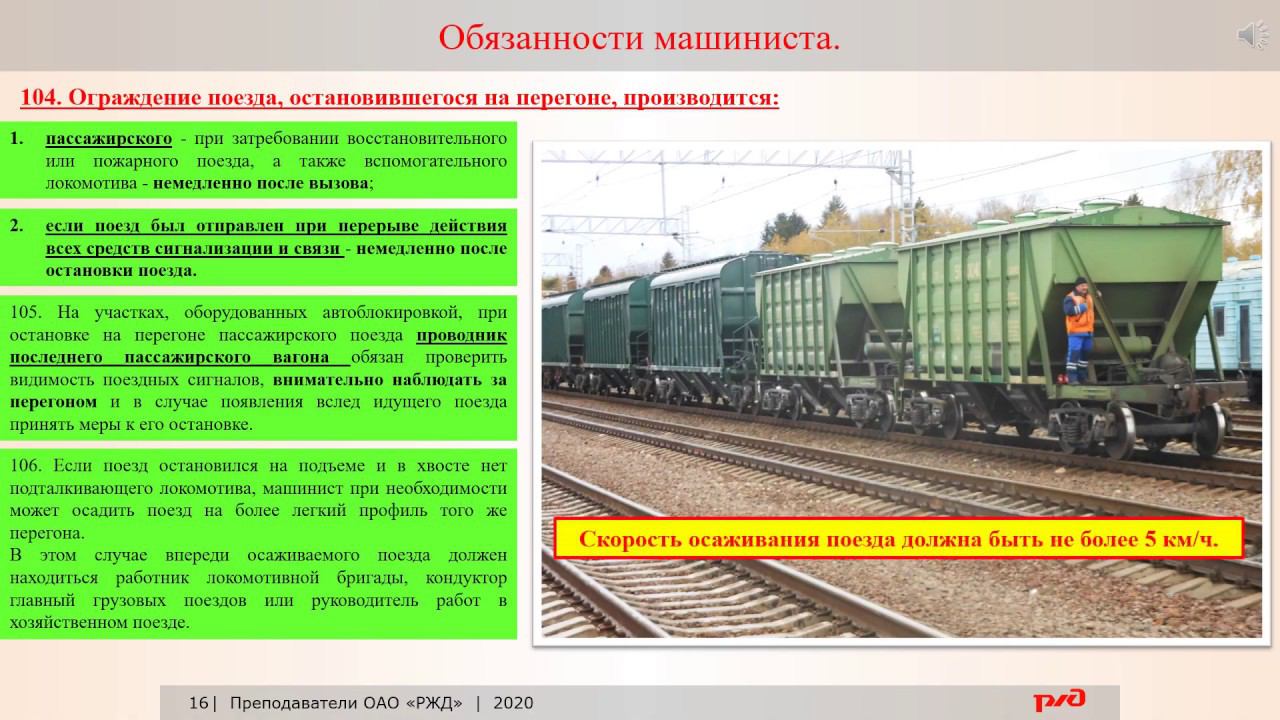 Обязанности машиниста.

104. Ограждение поезда, остановившегося на перегоне, производится:

1. пассажирского - при затребовании восстановительного или пожарного поезда, а также вспомогательного локомотива - немедленно после вызова;

2. если поезд был отправлен при перерыве действия всех средств сигнализации и связи - немедленно после остановки поезда.

105. На участках, оборудованных автоблокировкой, при остановке на перегоне пассажирского поезда проводник последнего пассажирского вагона обязан проверить видимость поездных сигналов, внимательно наблюдать за перегоном и в случае появления вслед идущего поезда принять меры к его остановке.

106. Если поезд остановился на подъеме и в хвосте нет подталкивающего локомотива, машинист при необходимости может осадить поезд на более легкий профиль того же перегона.
В этом случае впереди осаживаемого поезда должен находиться работник локомотивной бригады, кондуктор главный грузовых поездов или руководитель работ в хозяйственном поезде.

Скорость осаживания поезда должна быть не более 5 км/ч.

16| Преподаватели ОАО «РЖД» | 2020

РЖД